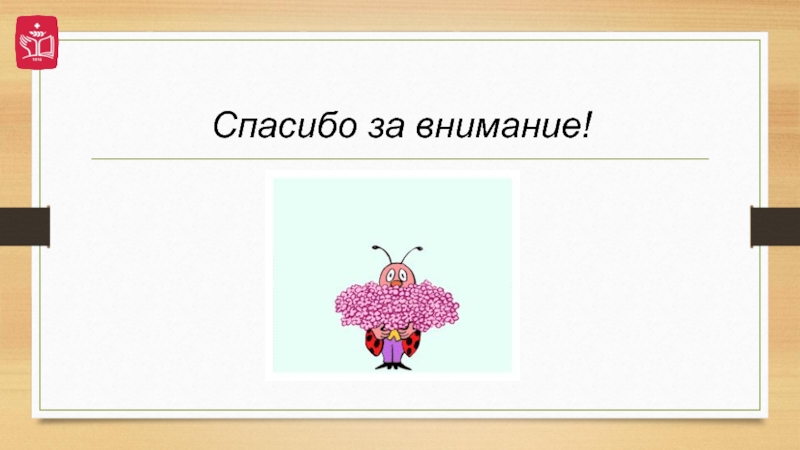 Спасибо за внимание!